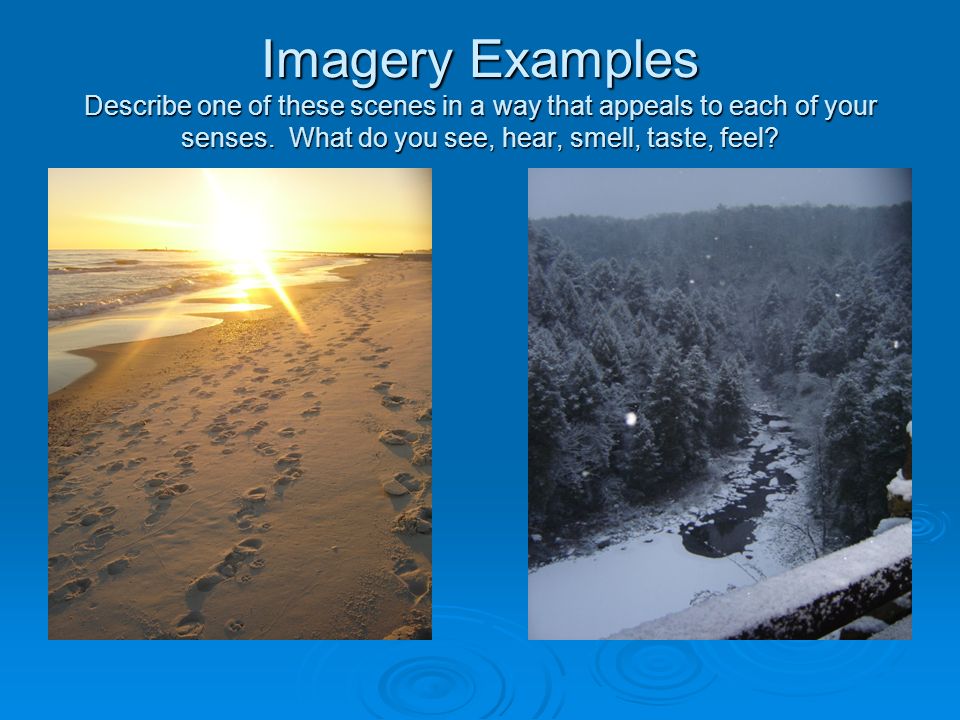 Imagery Examples

Describe one of these scenes in a way that appeals to each of your senses. What do you see, hear, smell, taste, feel?